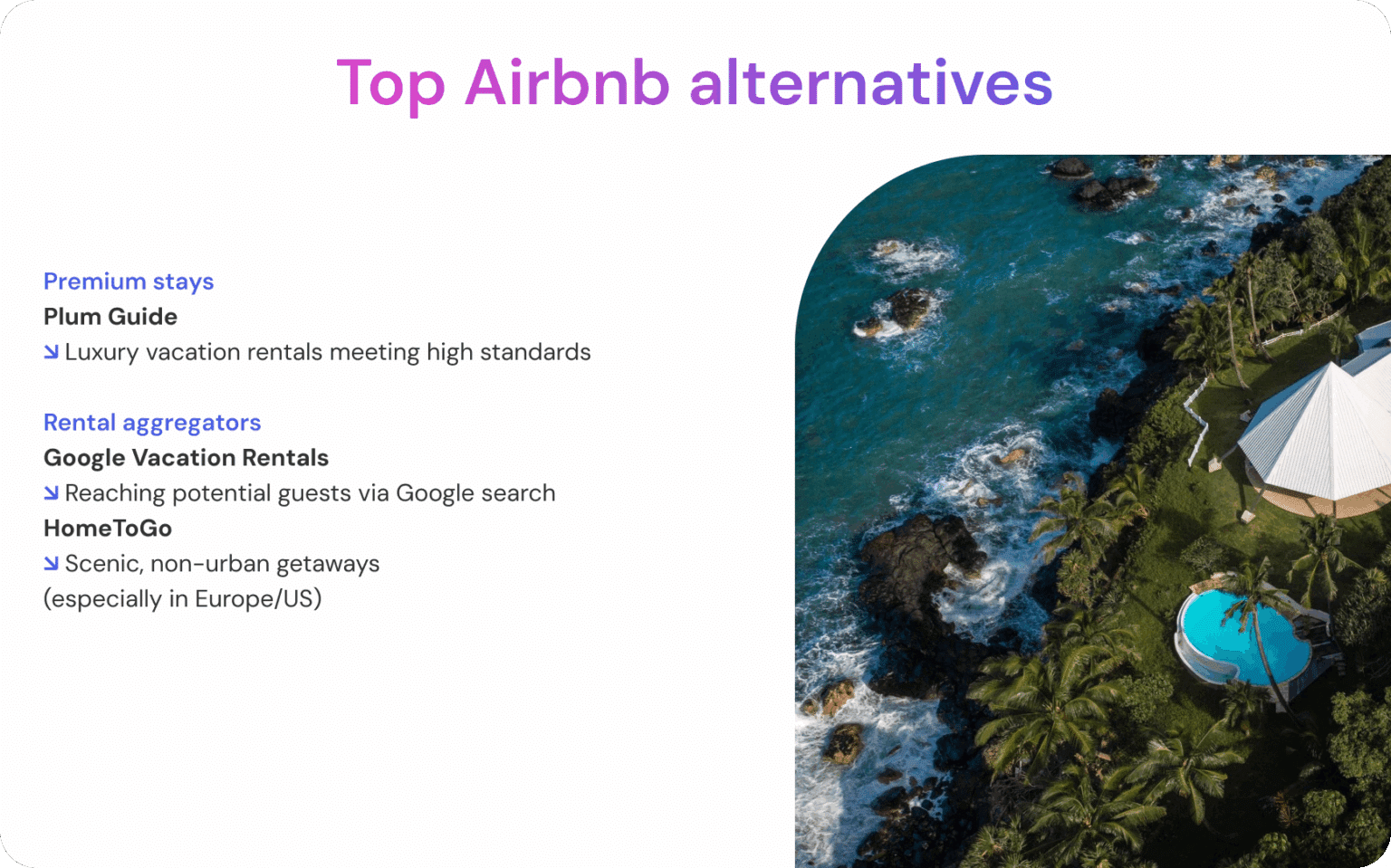 Top Airbnb alternatives

Premium stays
Plum Guide
↘ Luxury vacation rentals meeting high standards

Rental aggregators
Google Vacation Rentals
↘ Reaching potential guests via Google search
HomeToGo
↘ Scenic, non-urban getaways (especially in Europe/US)